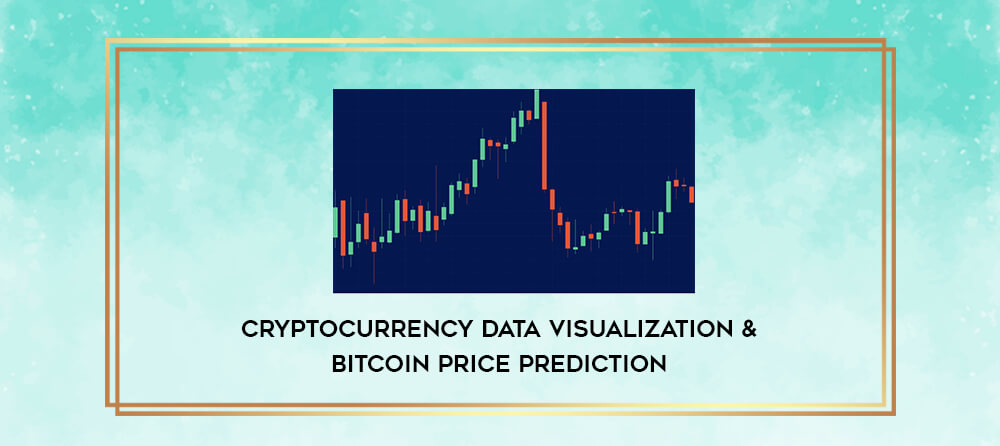 CRYPTOCURRENCY DATA VISUALIZATION & BITCOIN PRICE PREDICTION